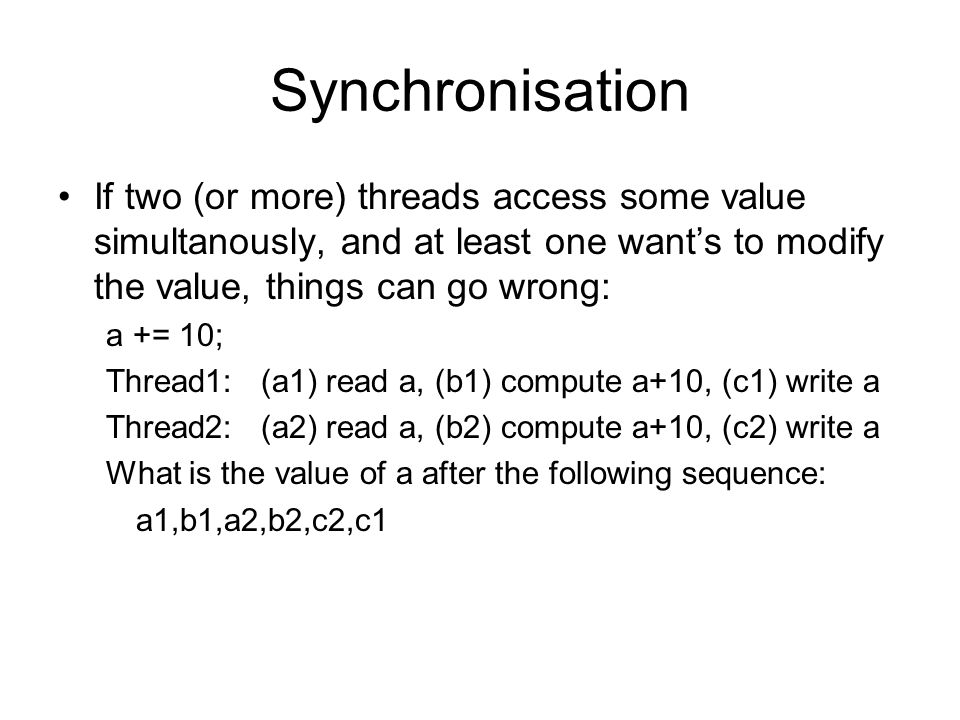 Synchronisation

• If two (or more) threads access some value simultanously, and at least one want's to modify the value, things can go wrong:

a += 10;

Thread1: (a1) read a, (b1) compute a+10, (c1) write a

Thread2: (a2) read a, (b2) compute a+10, (c2) write a

What is the value of a after the following sequence:

a1,b1,a2,b2,c2,c1